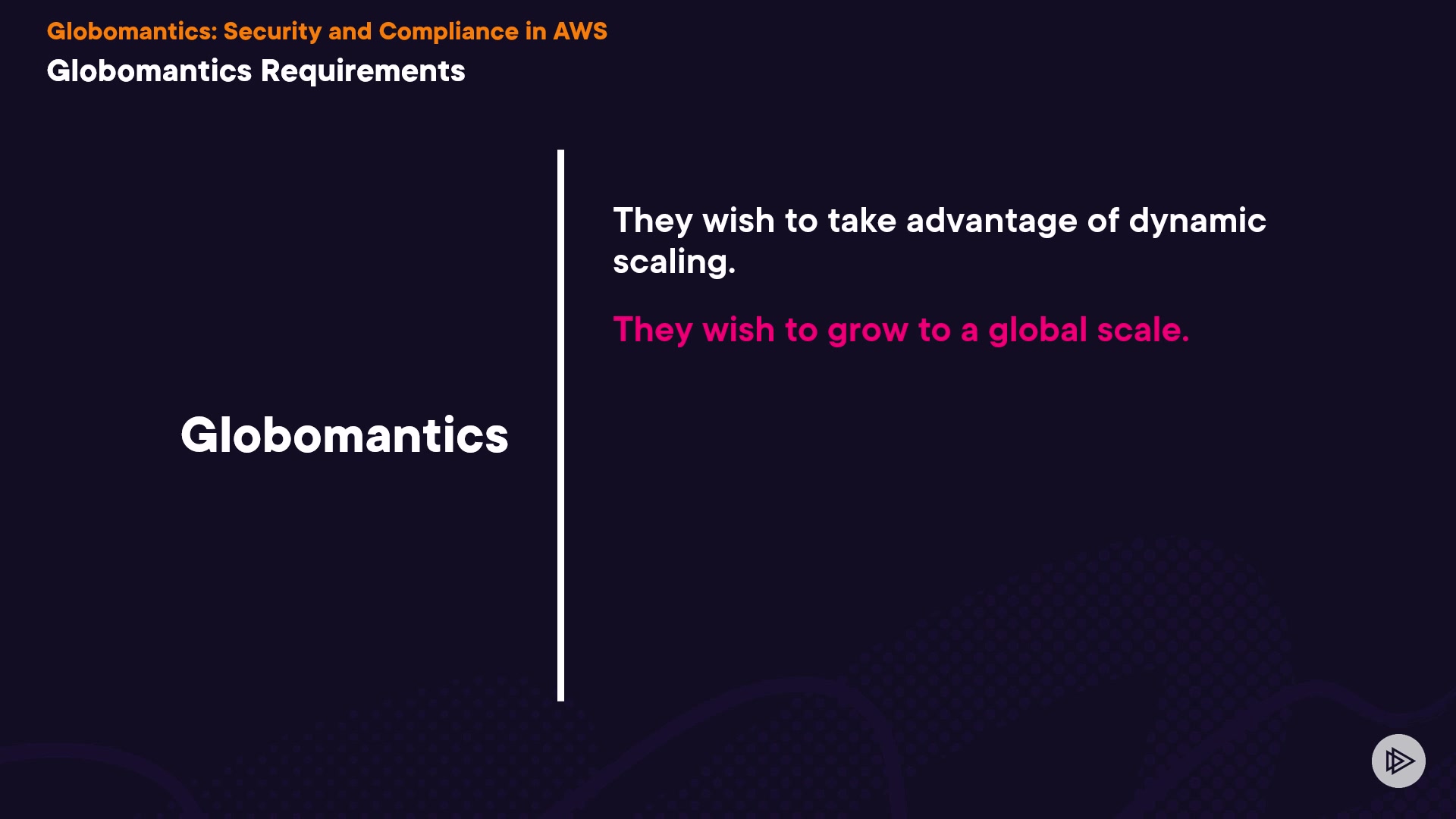 Globomantics: Security and Compliance in AWS
Globomantics Requirements

Globomantics

They wish to take advantage of dynamic scaling.

They wish to grow to a global scale.